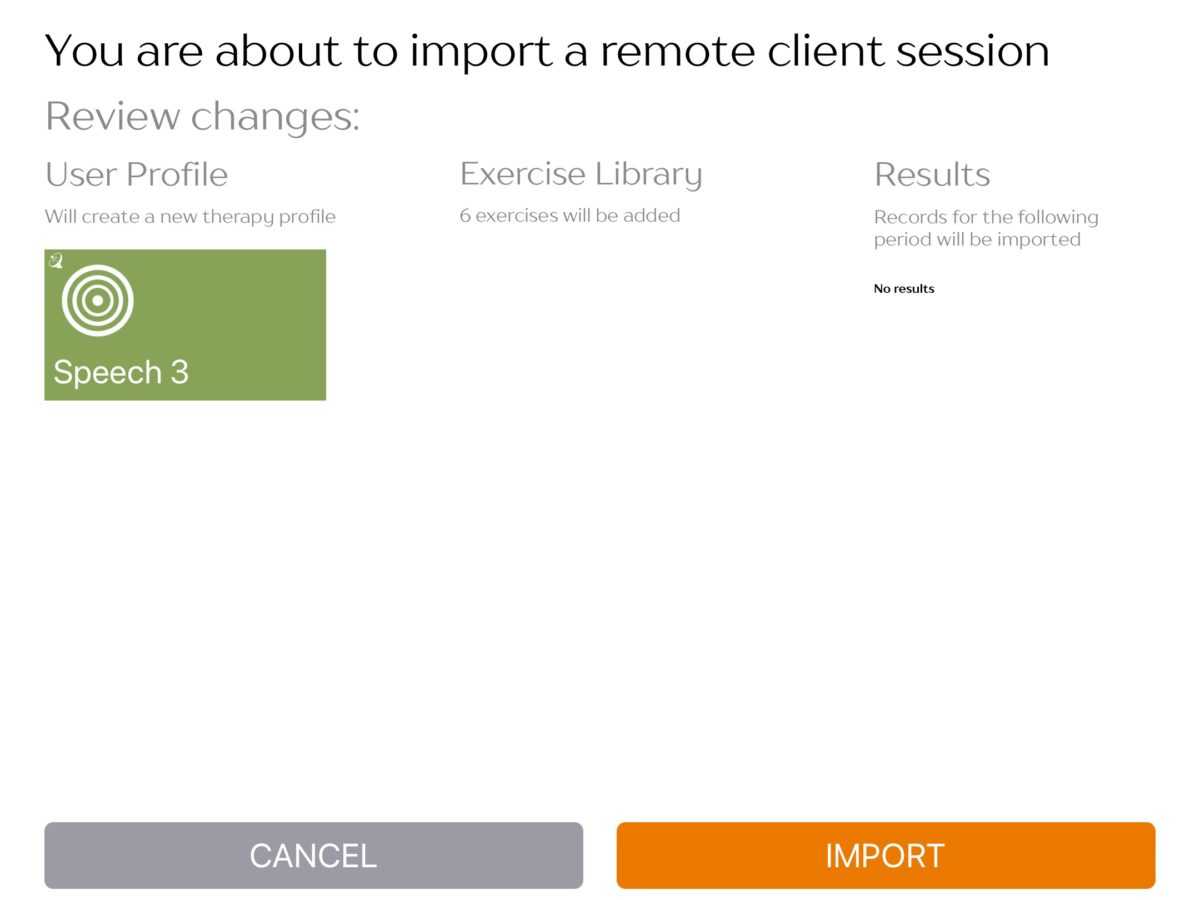 You are about to import a remote client session

Review changes:

User Profile

Will create a new therapy profile

Speech 3

Exercise Library

6 exercises will be added

Results

Records for the following period will be imported

No results

CANCEL

IMPORT